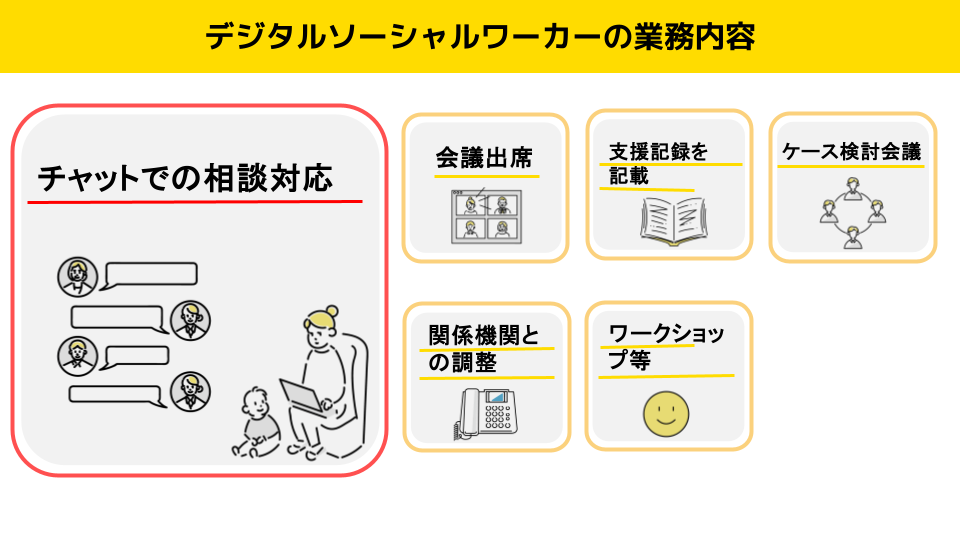 デジタルソーシャルワーカーの業務内容

チャットでの相談対応

会議出席

支援記録を記載

ケース検討会議

関係機関との調整

ワークショップ等